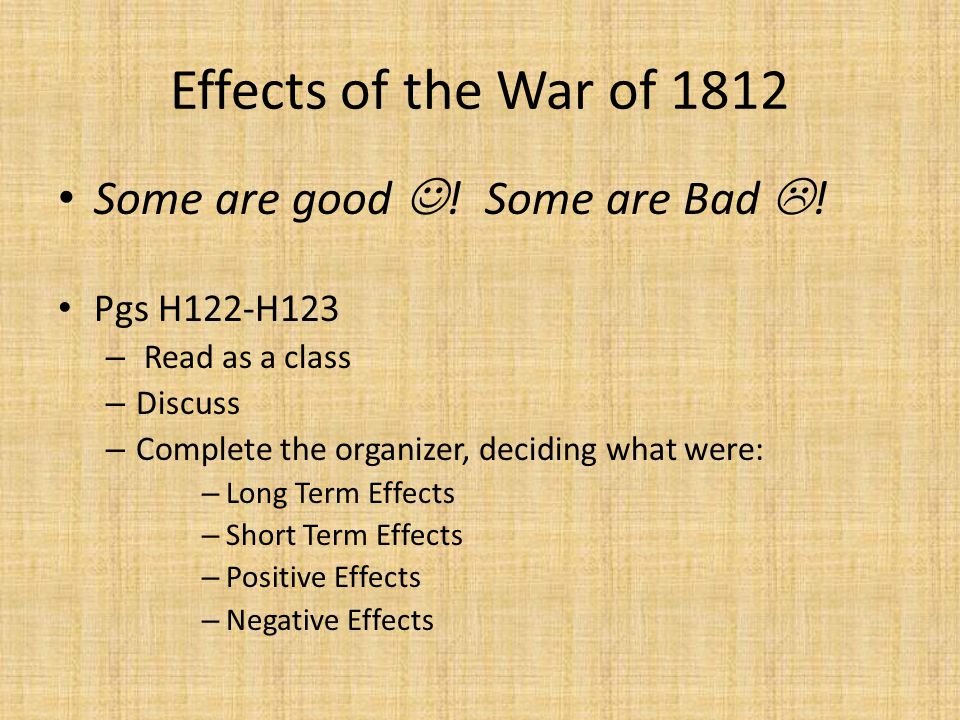 Effects of the War of 1812

• Some are good ☺! Some are Bad ☹!

• Pgs H122-H123
– Read as a class
– Discuss
– Complete the organizer, deciding what were:
– Long Term Effects
– Short Term Effects
– Positive Effects
– Negative Effects